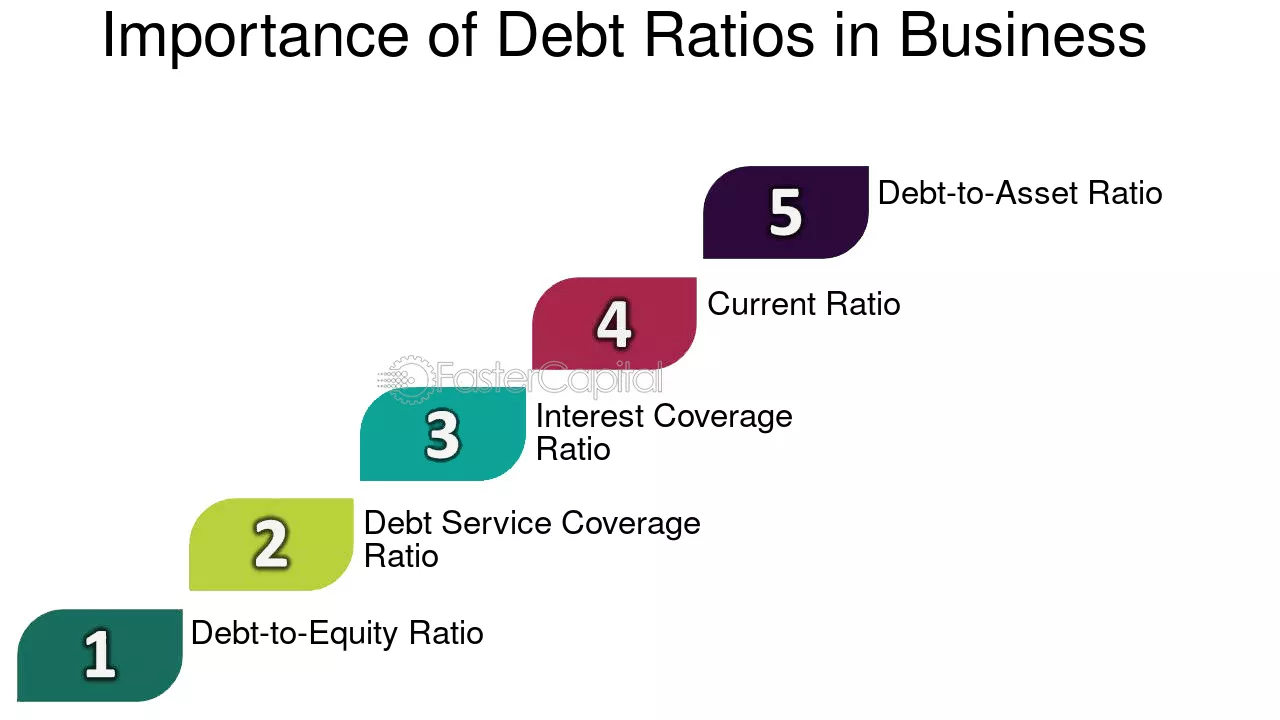 Importance of Debt Ratios in Business

5 Debt-to-Asset Ratio

4 Current Ratio

3 Interest Coverage Ratio

2 Debt Service Coverage Ratio

1 Debt-to-Equity Ratio

FasterCapital